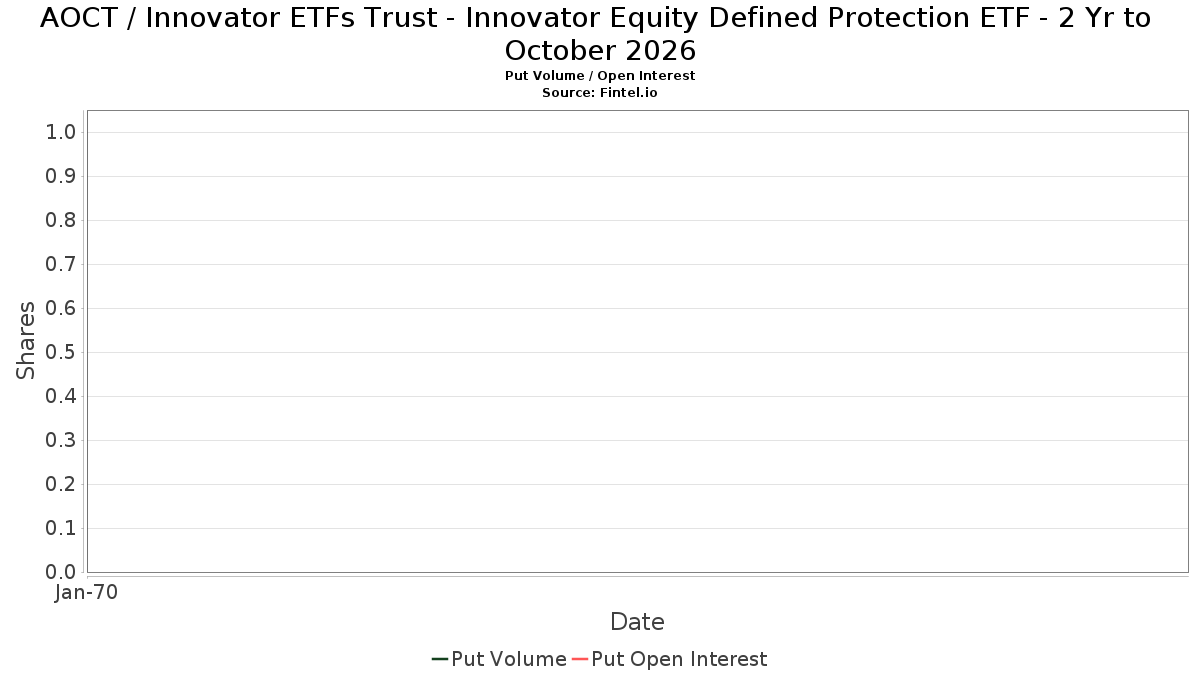 AOCT / Innovator ETFs Trust - Innovator Equity Defined Protection ETF - 2 Yr to October 2026
Put Volume / Open Interest
Source: Fintel.io

Shares

1.0
0.9
0.8
0.7
0.6
0.5
0.4
0.3
0.2
0.1
0.0

Jan-70

Date

Put Volume Put Open Interest